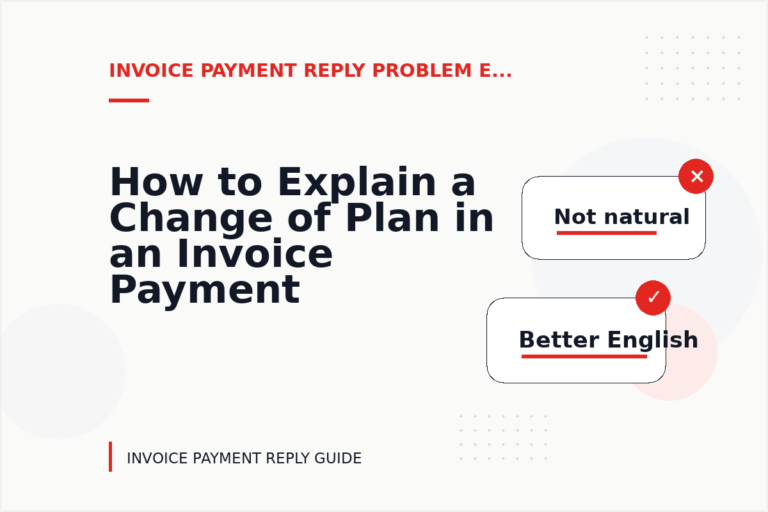 INVOICE PAYMENT REPLY PROBLEM E...

How to Explain a Change of Plan in an Invoice Payment

Not natural

Better English

INVOICE PAYMENT REPLY GUIDE